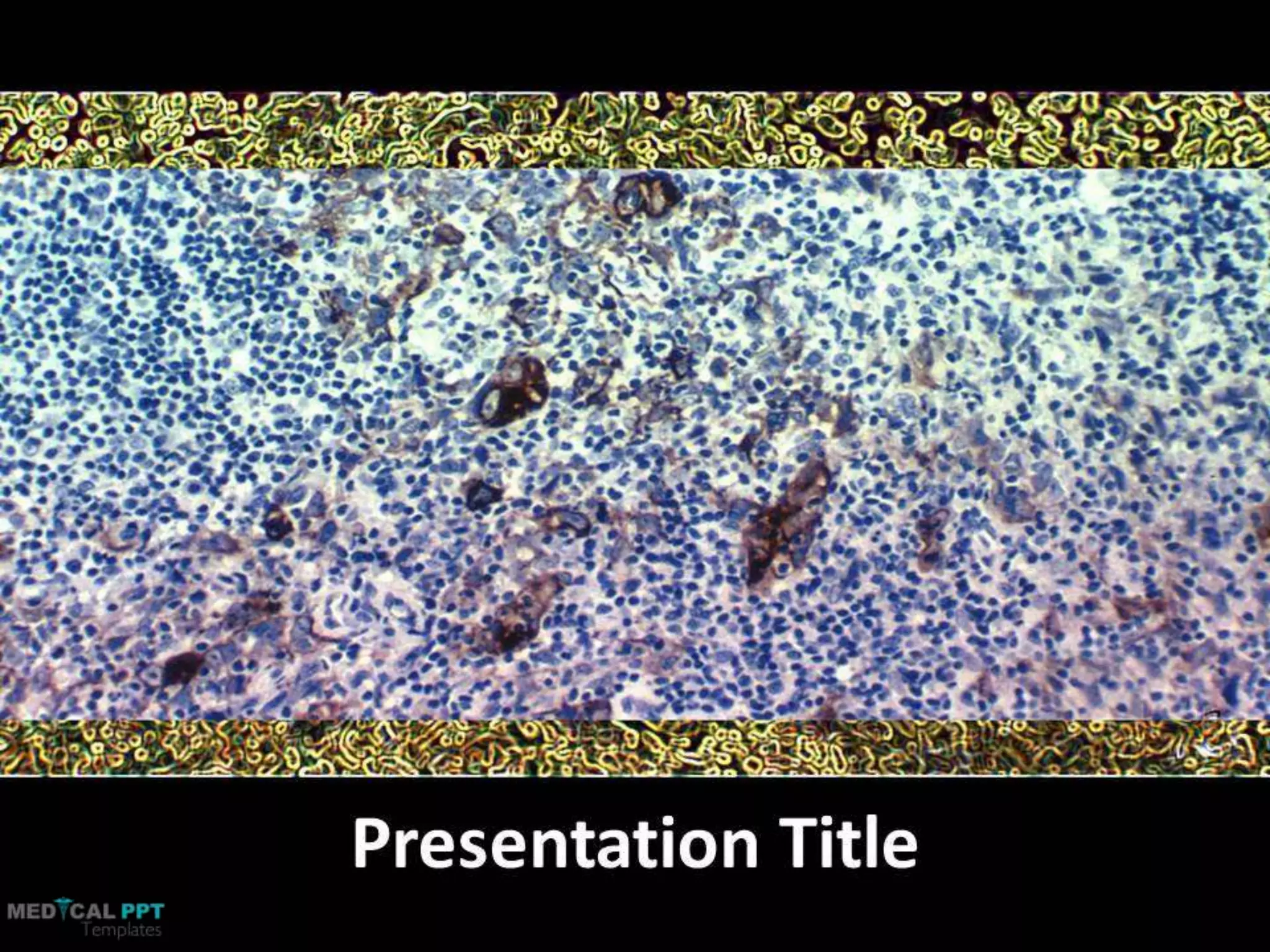 Presentation Title

MEDICAL PPT
Templates